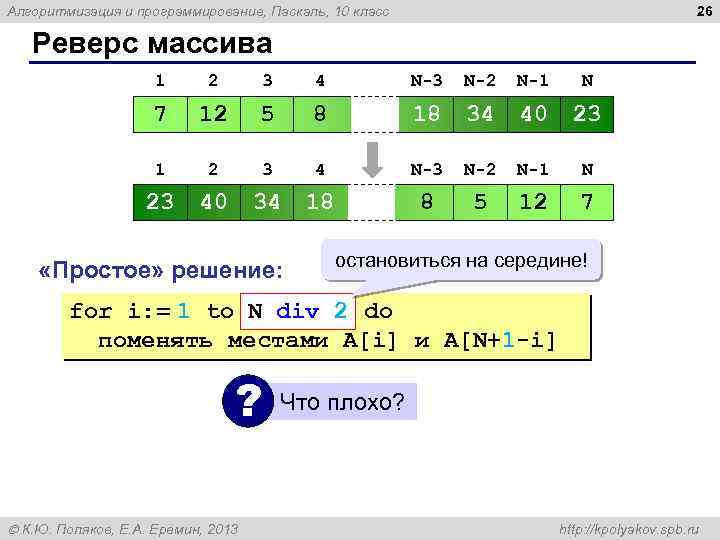 Алгоритмизация и программирование, Паскаль, 10 класс

26

Реверс массива

| 1 | 2 | 3 | 4 | | N-3 | N-2 | N-1 | N |
|---|---|---|---|---|---|---|---|---|
| 7 | 12 | 5 | 8 | | 18 | 34 | 40 | 23 |

| 1 | 2 | 3 | 4 | | N-3 | N-2 | N-1 | N |
|---|---|---|---|---|---|---|---|---|
| 23 | 40 | 34 | 18 | | 8 | 5 | 12 | 7 |

«Простое» решение:

остановиться на середине!

for i:= 1 to N div 2 do
  поменять местами A[i] и A[N+1-i]

?

Что плохо?

© К.Ю. Поляков, Е.А. Еремин, 2013

http://kpolyakov.spb.ru